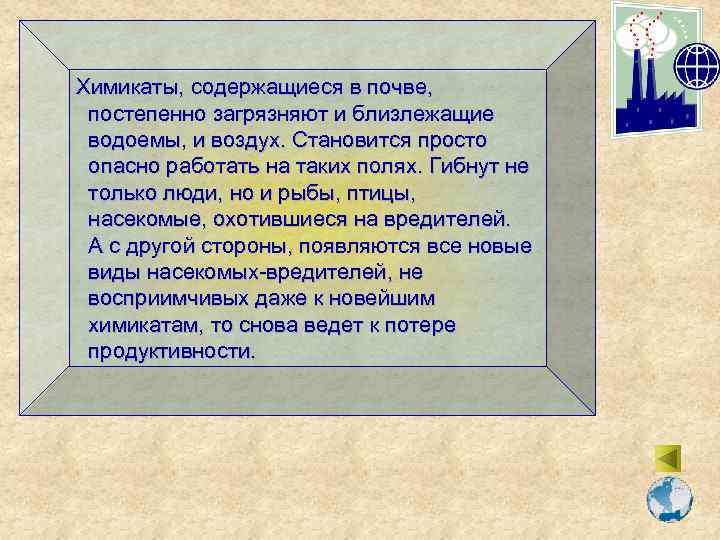 Химикаты, содержащиеся в почве, постепенно загрязняют и близлежащие водоемы, и воздух. Становится просто опасно работать на таких полях. Гибнут не только люди, но и рыбы, птицы, насекомые, охотившиеся на вредителей. А с другой стороны, появляются все новые виды насекомых-вредителей, не восприимчивых даже к новейшим химикатам, то снова ведет к потере продуктивности.